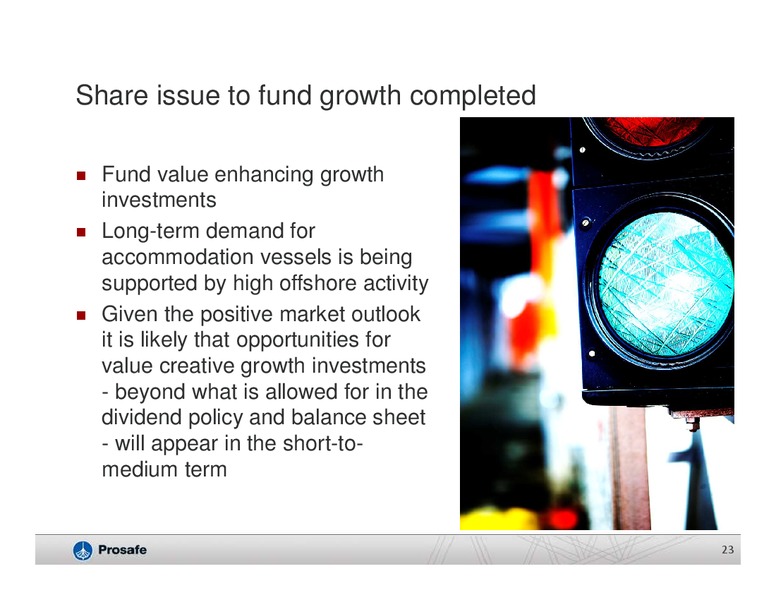 Share issue to fund growth completed

- Fund value enhancing growth investments
- Long-term demand for accommodation vessels is being supported by high offshore activity
- Given the positive market outlook it is likely that opportunities for value creative growth investments - beyond what is allowed for in the dividend policy and balance sheet - will appear in the short-to-medium term

Prosafe

23